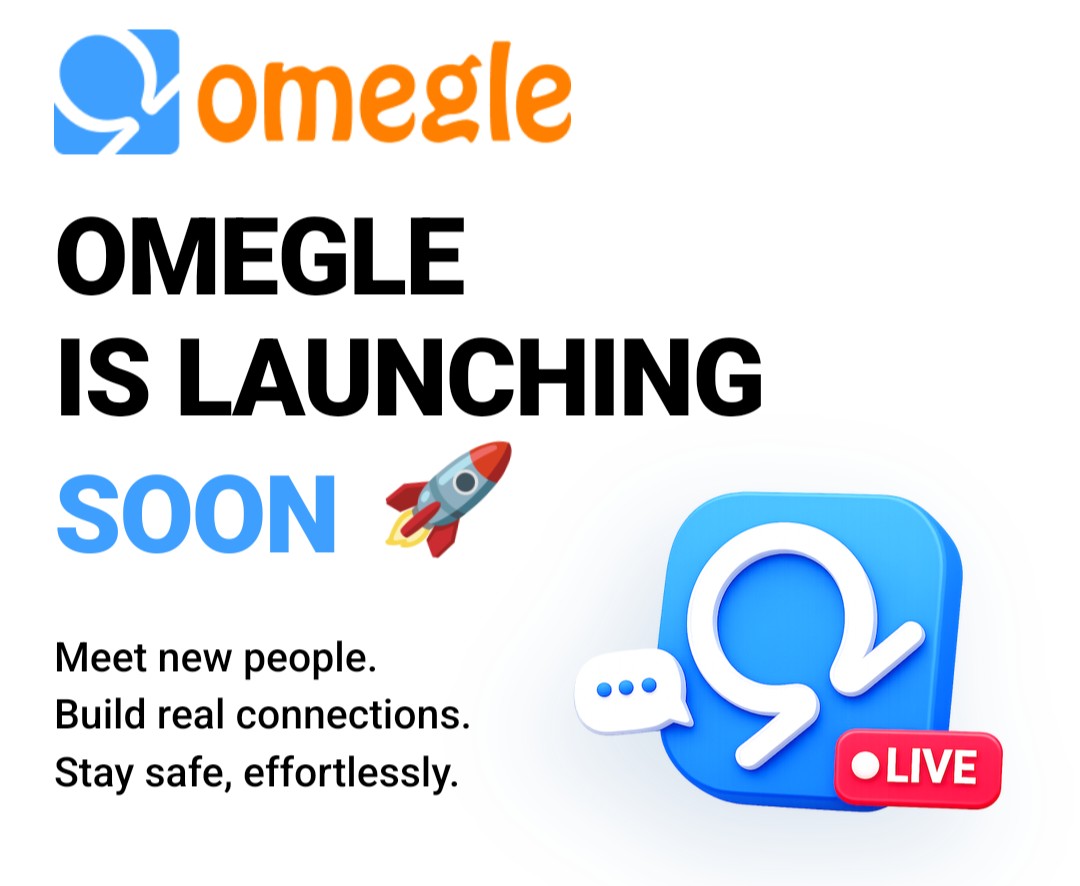 omegle

OMEGLE IS LAUNCHING SOON 🚀

Meet new people.
Build real connections.
Stay safe, effortlessly.

LIVE